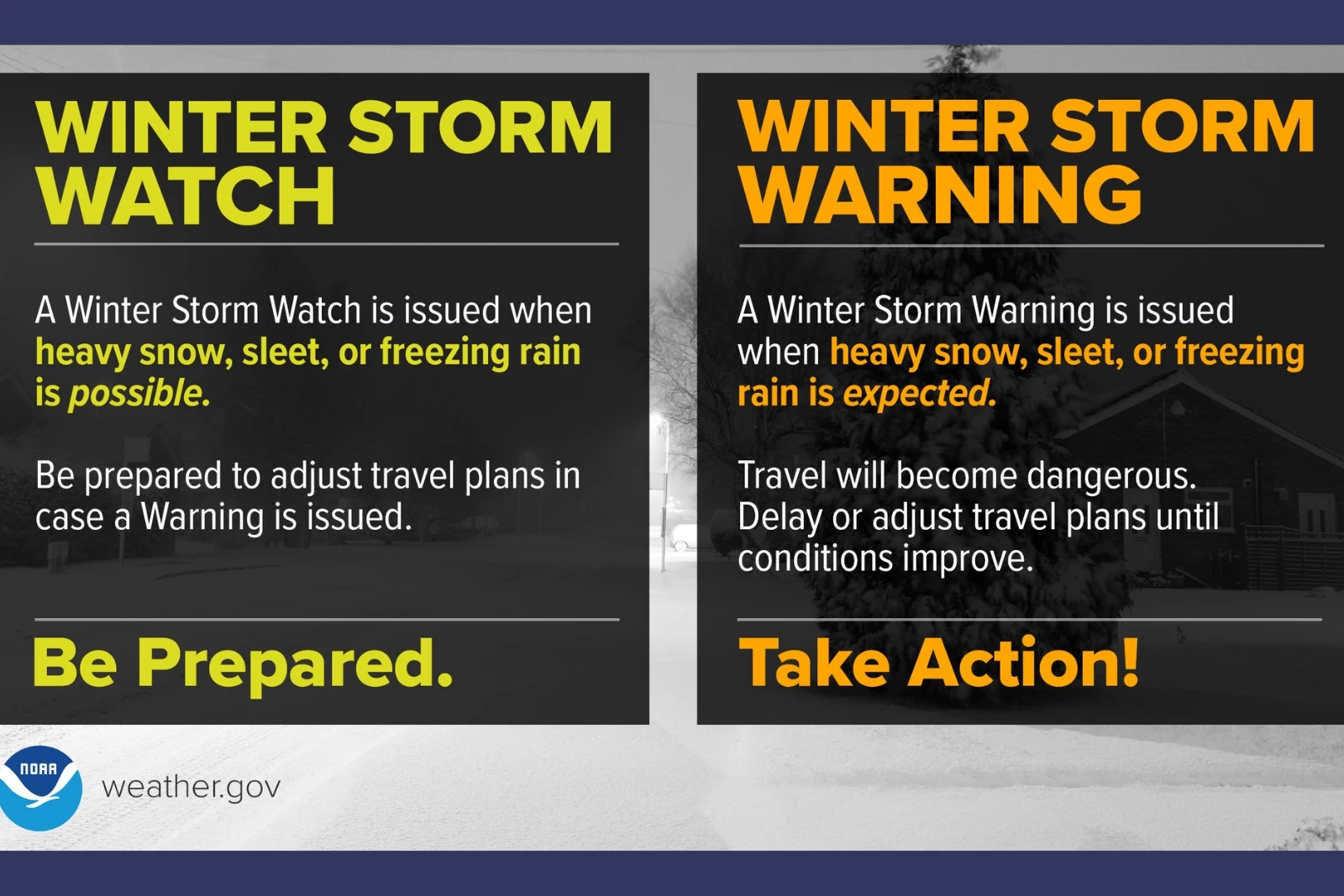 WINTER STORM WATCH

A Winter Storm Watch is issued when heavy snow, sleet, or freezing rain is possible.

Be prepared to adjust travel plans in case a Warning is issued.

Be Prepared.

WINTER STORM WARNING

A Winter Storm Warning is issued when heavy snow, sleet, or freezing rain is expected.

Travel will become dangerous. Delay or adjust travel plans until conditions improve.

Take Action!

NOAA

weather.gov